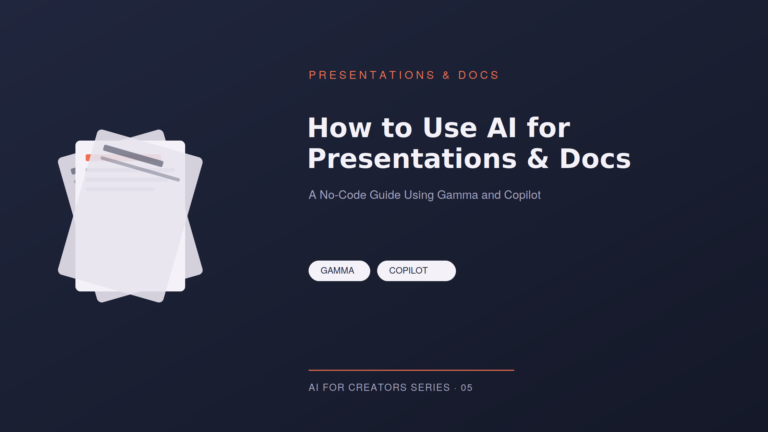 PRESENTATIONS & DOCS

How to Use AI for Presentations & Docs

A No-Code Guide Using Gamma and Copilot

GAMMA

COPILOT

AI FOR CREATORS SERIES · 05